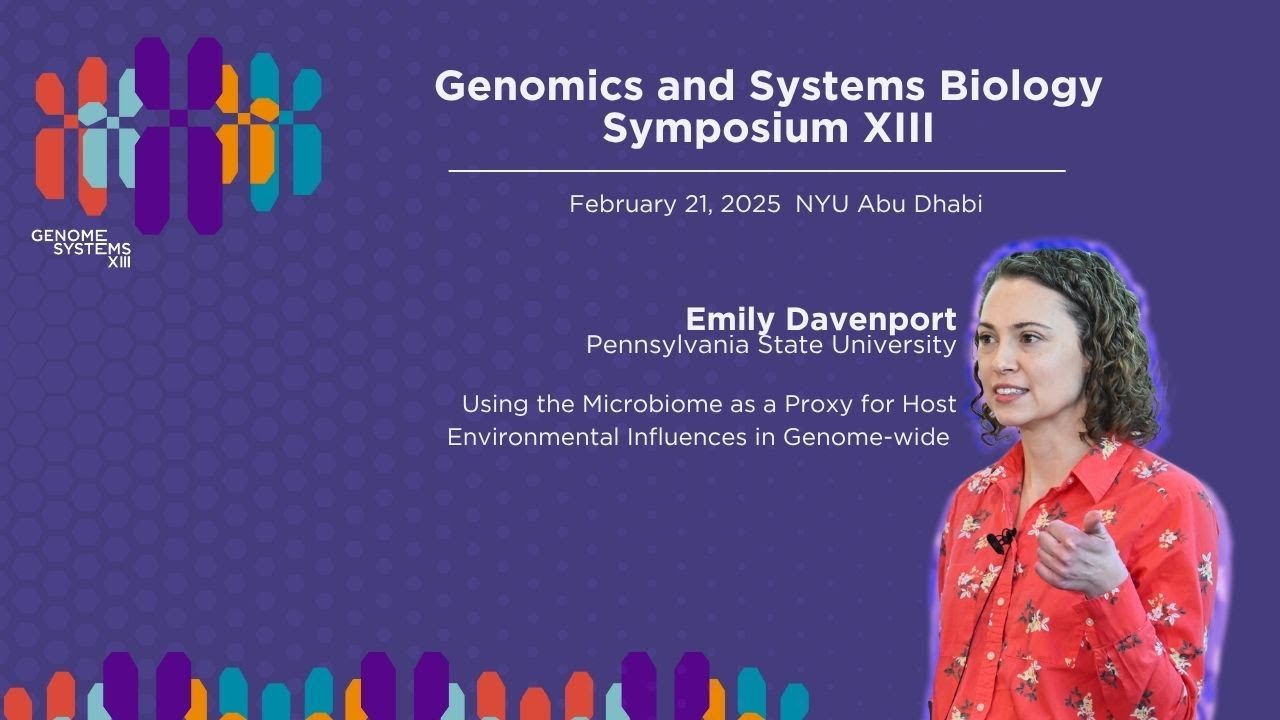 GENOME SYSTEMS XIII

Genomics and Systems Biology Symposium XIII

February 21, 2025 NYU Abu Dhabi

Emily Davenport
Pennsylvania State University

Using the Microbiome as a Proxy for Host Environmental Influences in Genome-wide